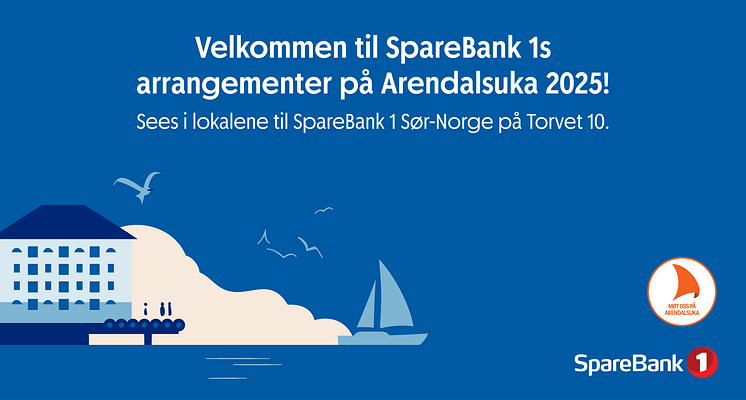 Velkommen til SpareBank 1s arrangementer på Arendalsuka 2025!

Sees i lokalene til SpareBank 1 Sør-Norge på Torvet 10.

MØT OSS PÅ ARENDALSUKA

SpareBank 1